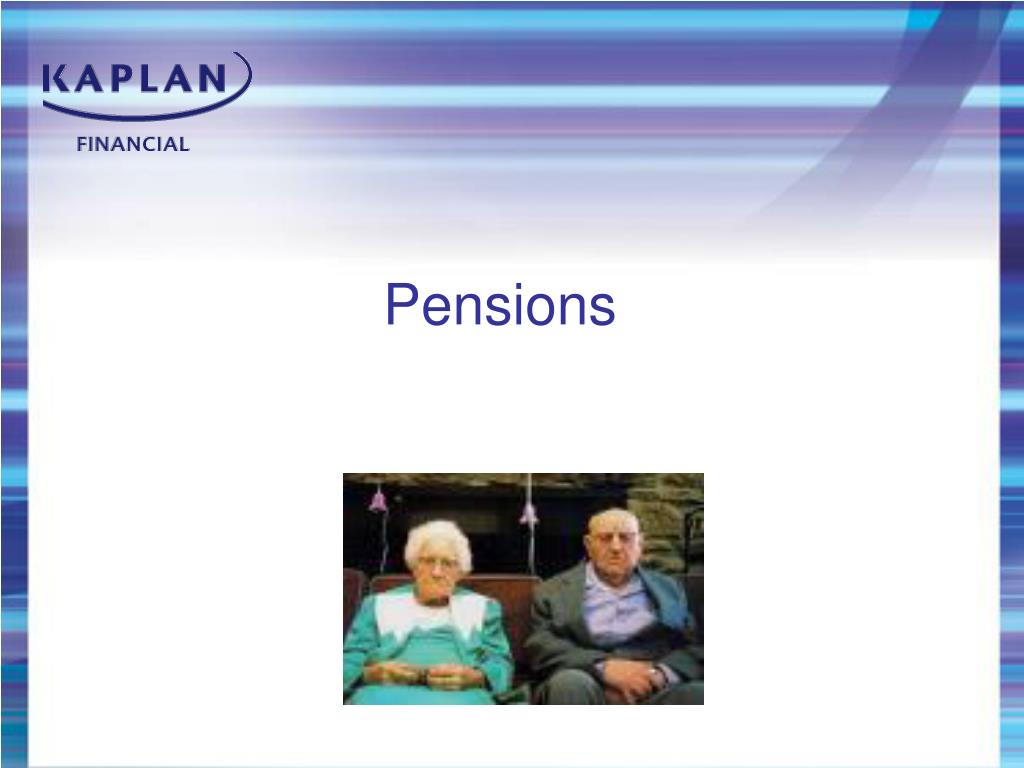 KAPLAN
FINANCIAL

Pensions